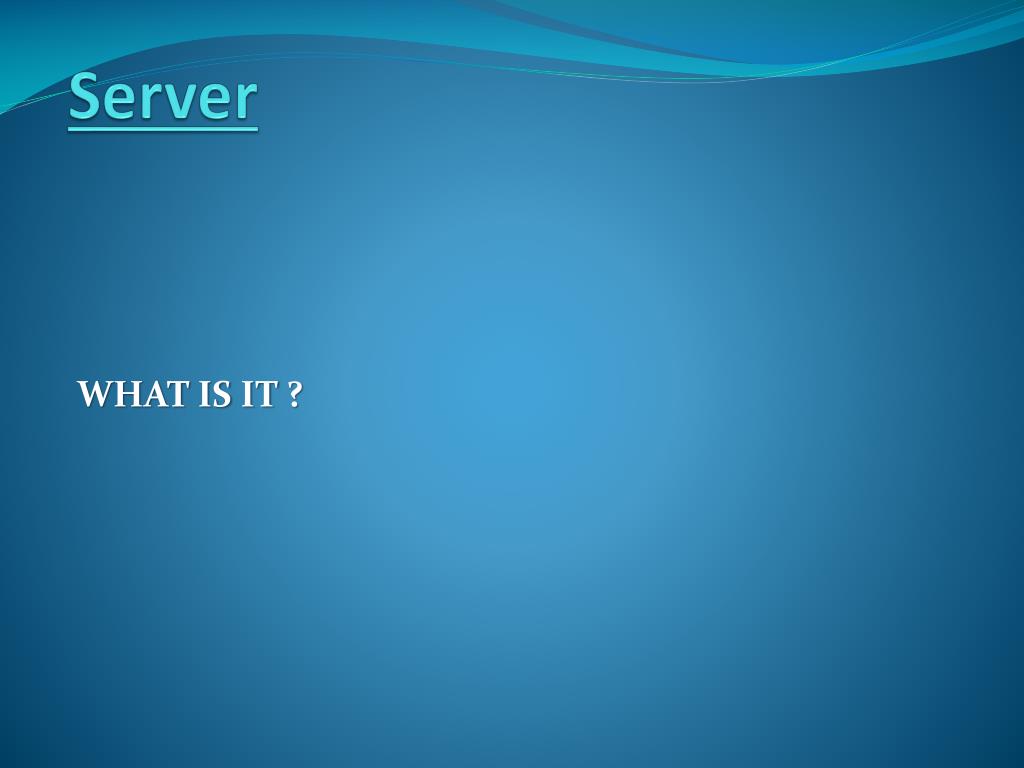 Server

WHAT IS IT ?